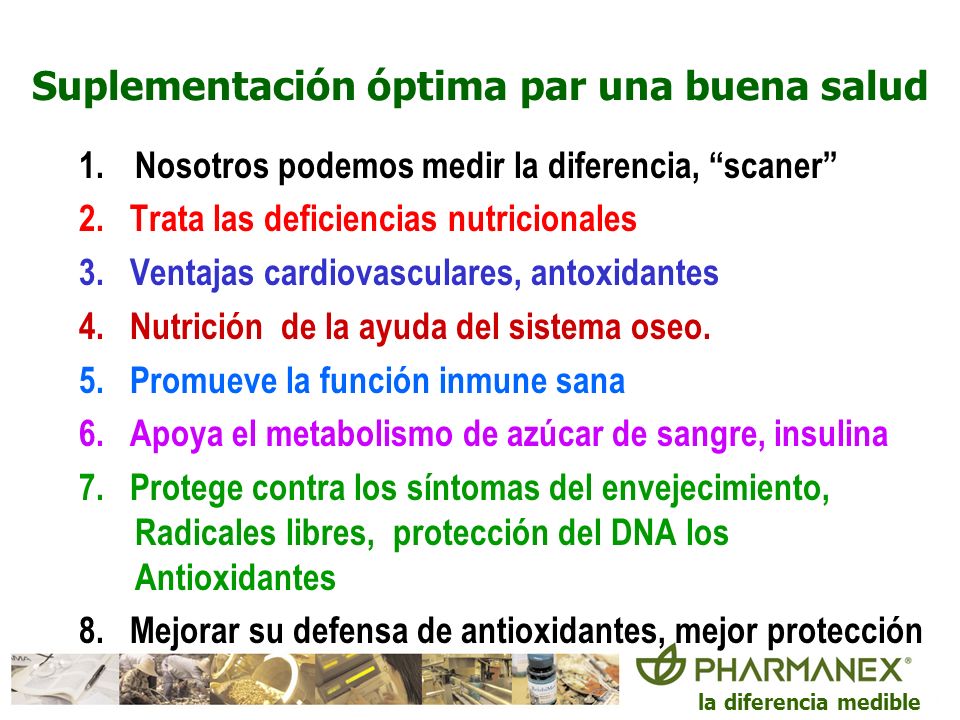 Suplementación óptima par una buena salud

1. Nosotros podemos medir la diferencia, “scaner”
2. Trata las deficiencias nutricionales
3. Ventajas cardiovasculares, antoxidantes
4. Nutrición de la ayuda del sistema oseo.
5. Promueve la función inmune sana
6. Apoya el metabolismo de azúcar de sangre, insulina
7. Protege contra los síntomas del envejecimiento, Radicales libres, protección del DNA los Antioxidantes
8. Mejorar su defensa de antioxidantes, mejor protección

PHARMANEX®
la diferencia medible